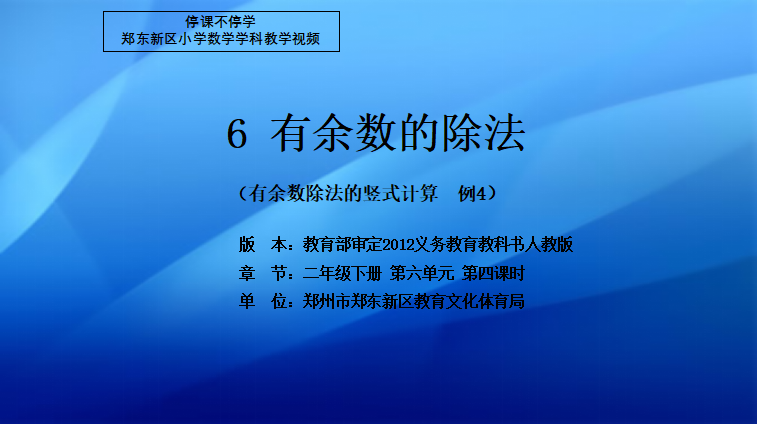 停课不停学
郑东新区小学数学学科教学视频

6 有余数的除法

（有余数除法的竖式计算 例4）

版 本：教育部审定2012义务教育教科书人教版
章 节：二年级下册 第六单元 第四课时
单 位：郑州市郑东新区教育文化体育局